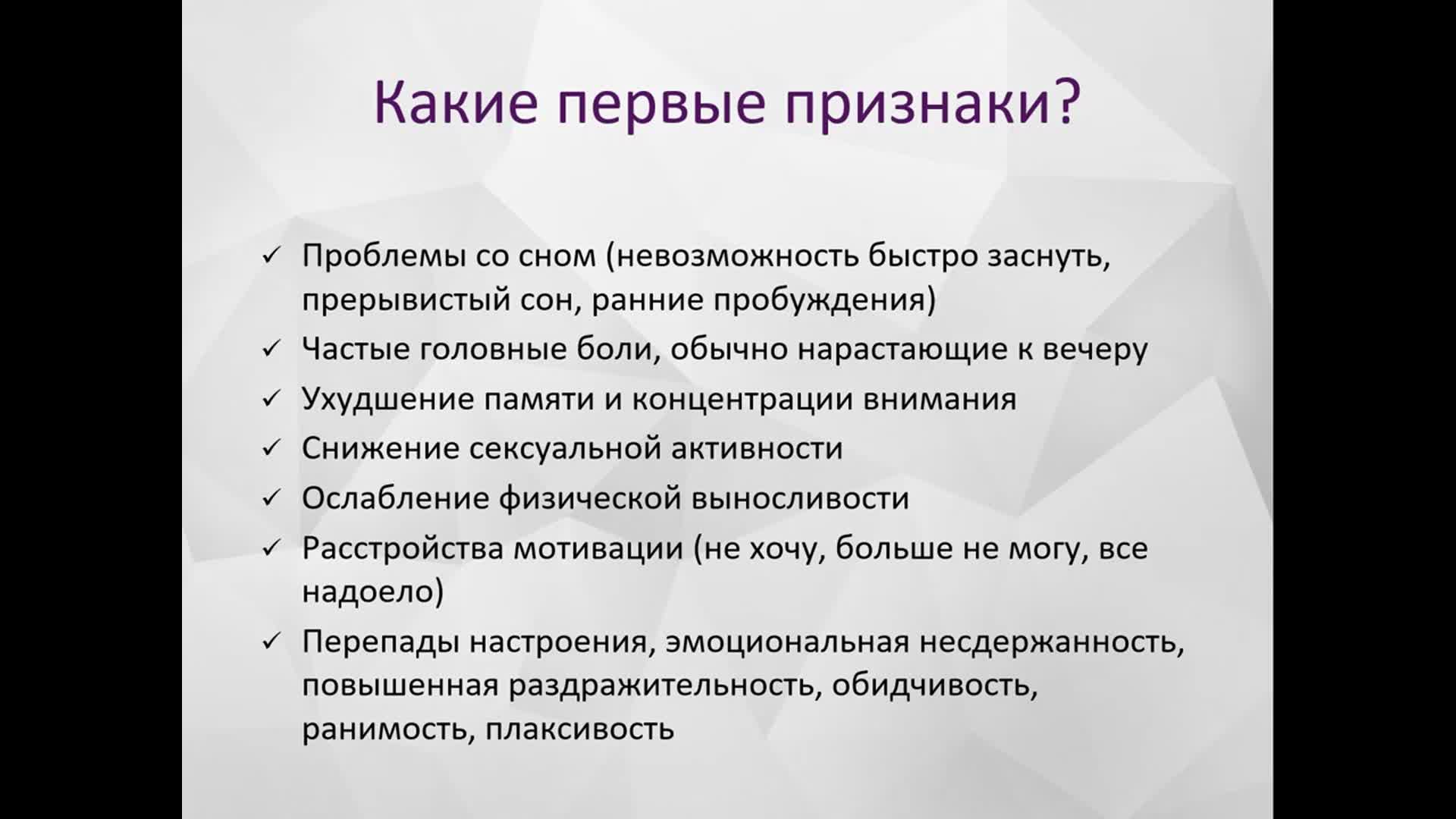 Какие первые признаки?

✓ Проблемы со сном (невозможность быстро заснуть, прерывистый сон, ранние пробуждения)

✓ Частые головные боли, обычно нарастающие к вечеру

✓ Ухудшение памяти и концентрации внимания

✓ Снижение сексуальной активности

✓ Ослабление физической выносливости

✓ Расстройства мотивации (не хочу, больше не могу, все надоело)

✓ Перепады настроения, эмоциональная несдержанность, повышенная раздражительность, обидчивость, ранимость, плаксивость